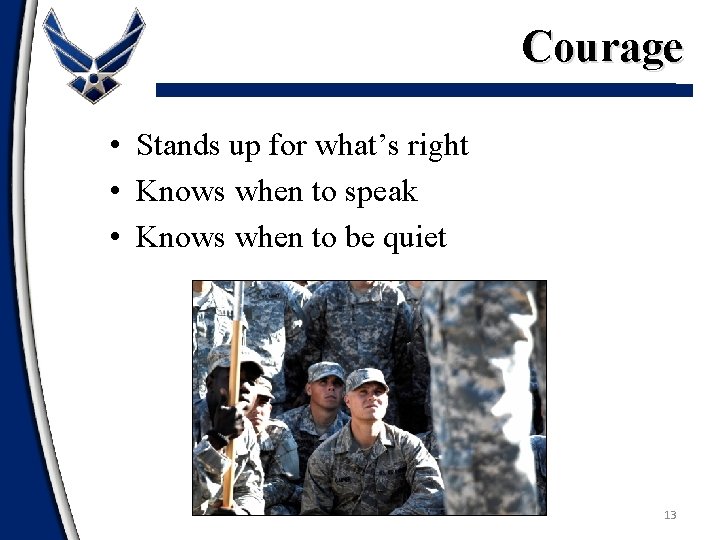 Courage

• Stands up for what's right
• Knows when to speak
• Knows when to be quiet

13